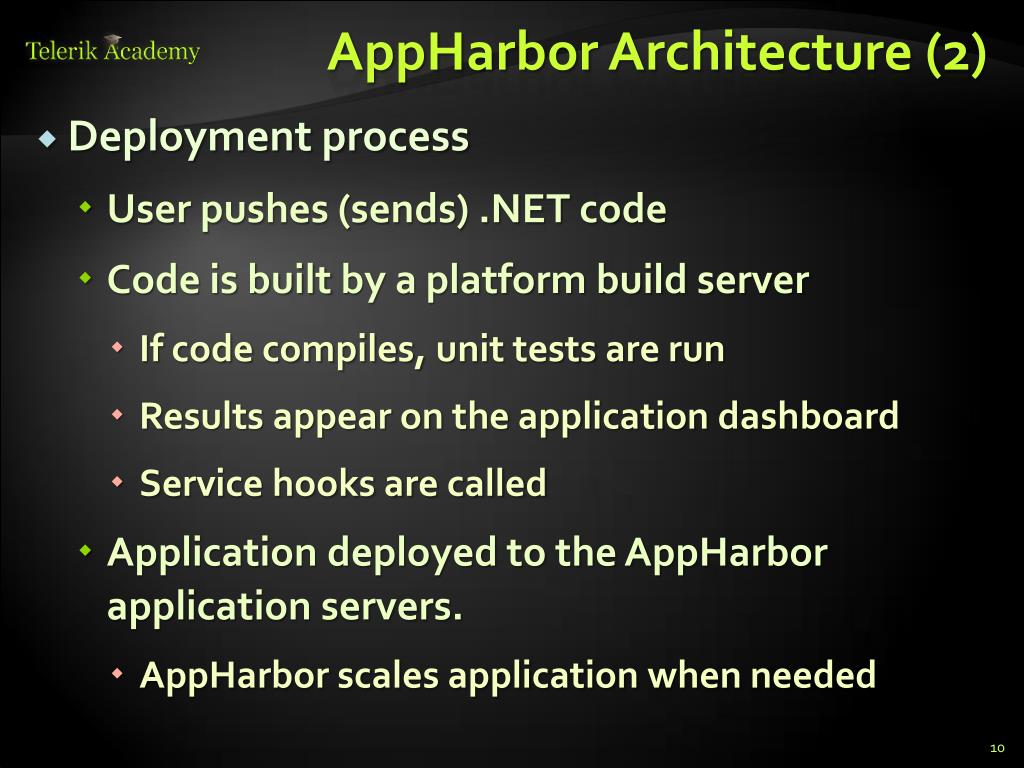 Telerik Academy

AppHarbor Architecture (2)

Deployment process

User pushes (sends) .NET code

Code is built by a platform build server

If code compiles, unit tests are run

Results appear on the application dashboard

Service hooks are called

Application deployed to the AppHarbor application servers.

AppHarbor scales application when needed

10